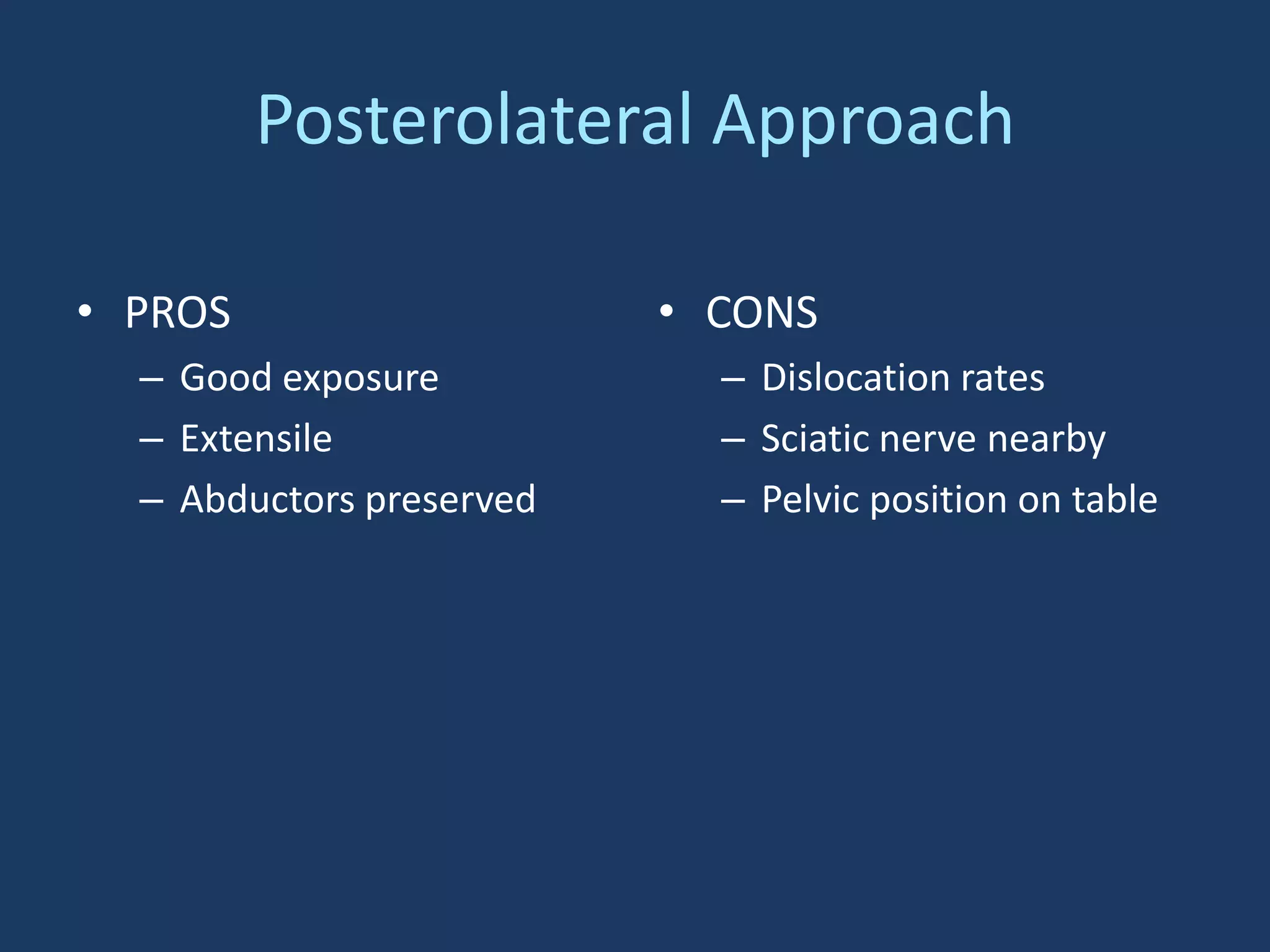 Posterolateral Approach

• PROS
– Good exposure
– Extensile
– Abductors preserved

• CONS
– Dislocation rates
– Sciatic nerve nearby
– Pelvic position on table